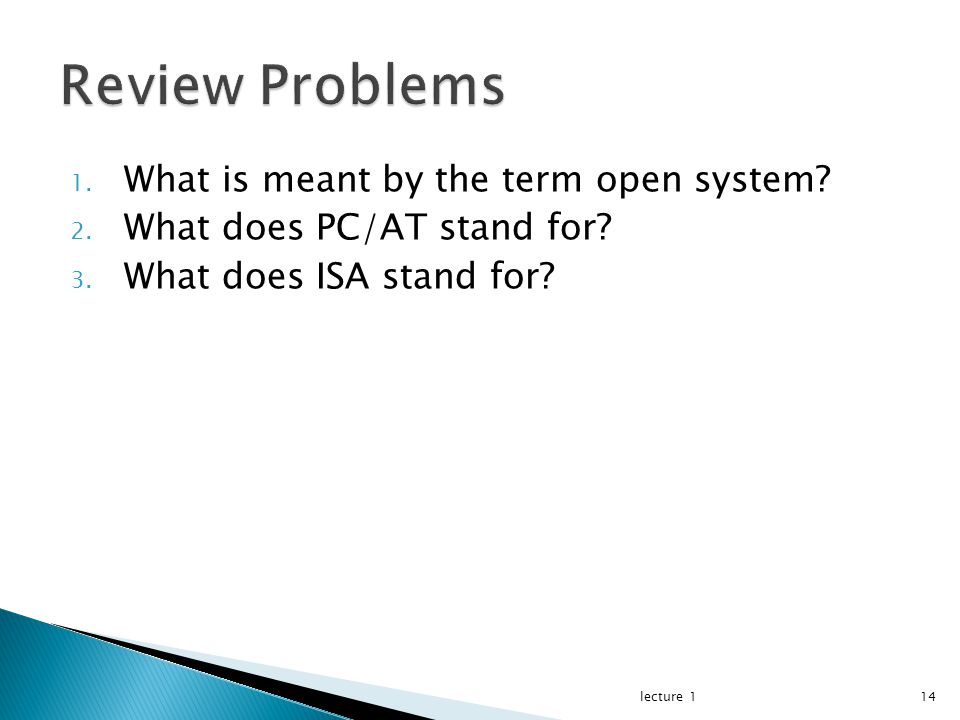 Review Problems

1. What is meant by the term open system?
2. What does PC/AT stand for?
3. What does ISA stand for?

lecture 1

14